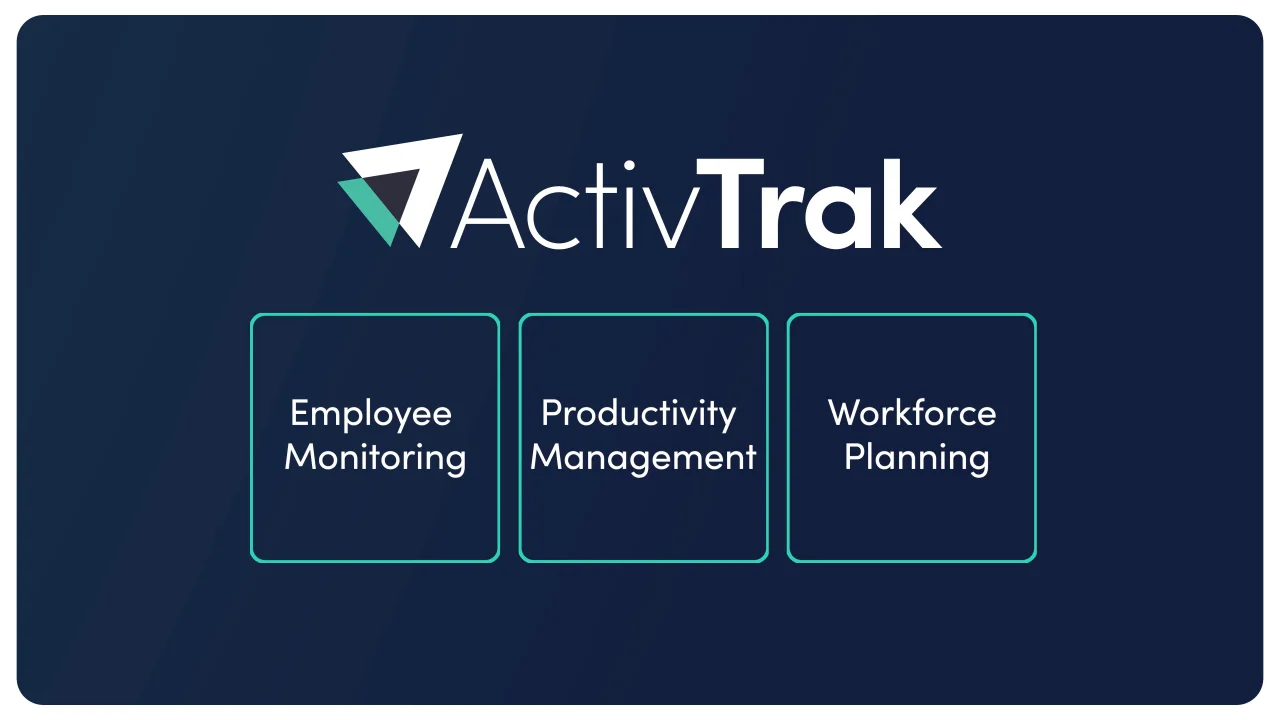 ActivTrak

Employee Monitoring

Productivity Management

Workforce Planning